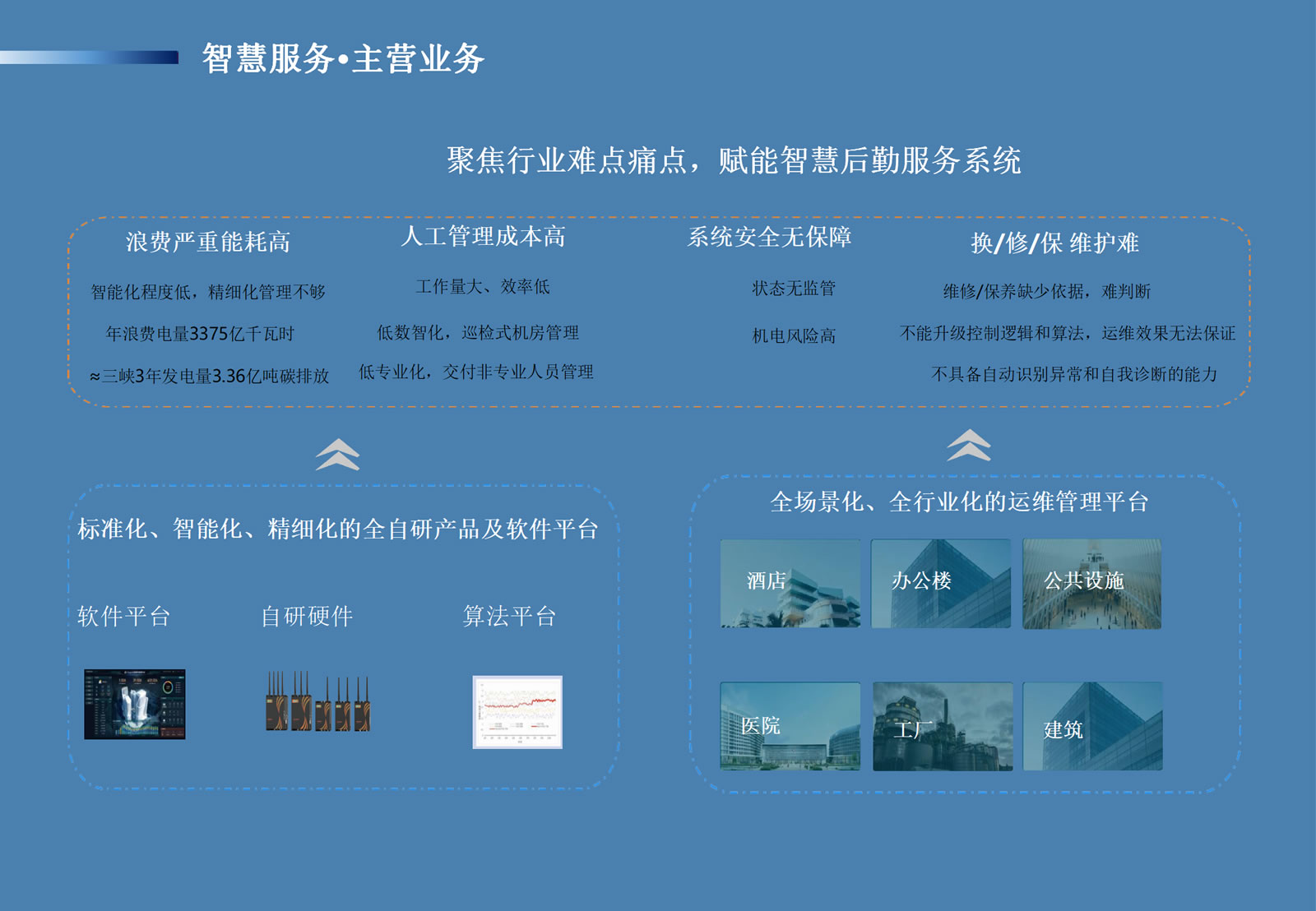 智慧服务•主营业务

聚焦行业难点痛点，赋能智慧后勤服务系统

浪费严重能耗高

智能化程度低，精细化管理不够

年浪费电量3375亿千瓦时

≈三峡3年发电量3.36亿吨碳排放

人工管理成本高

工作量大、效率低

低数智化，巡检式机房管理

低专业化，交付非专业人员管理

系统安全无保障

状态无监管

机电风险高

换/修/保 维护难

维修/保养缺少依据，难判断

不能升级控制逻辑和算法，运维效果无法保证

不具备自动识别异常和自我诊断的能力

标准化、智能化、精细化的全自研产品及软件平台

软件平台

自研硬件

算法平台

全场景化、全行业化的运维管理平台

酒店

办公楼

公共设施

医院

工厂

建筑